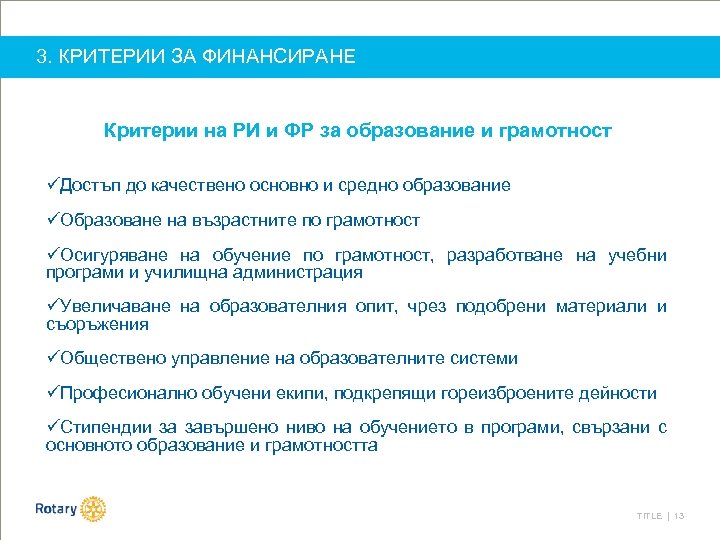 3. КРИТЕРИИ ЗА ФИНАНСИРАНЕ

Критерии на РИ и ФР за образование и грамотност

✓Достъп до качествено основно и средно образование

✓Образоване на възрастните по грамотност

✓Осигуряване на обучение по грамотност, разработване на учебни програми и училищна администрация

✓Увеличаване на образователния опит, чрез подобрени материали и съоръжения

✓Обществено управление на образователните системи

✓Професионално обучени екипи, подкрепящи гореизброените дейности

✓Стипендии за завършено ниво на обучението в програми, свързани с основното образование и грамотността

Rotary

TITLE | 13